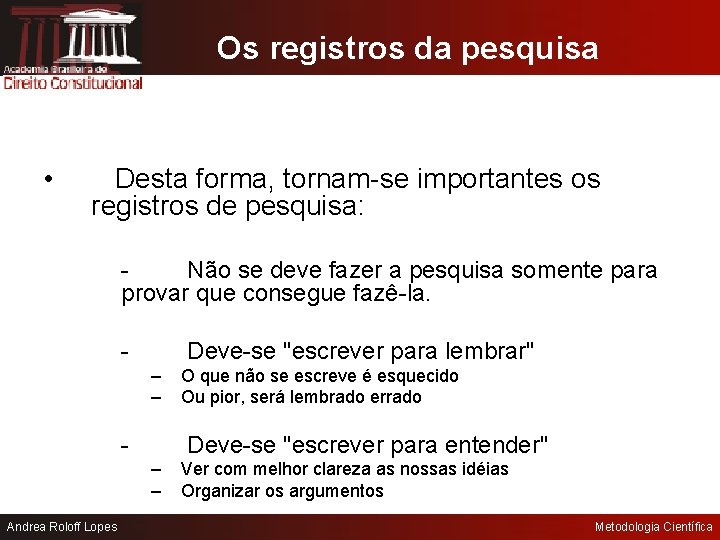 Academia Brasileira de
Direito Constitucional

Os registros da pesquisa

• Desta forma, tornam-se importantes os registros de pesquisa:

- Não se deve fazer a pesquisa somente para provar que consegue fazê-la.

- Deve-se "escrever para lembrar"
– O que não se escreve é esquecido
– Ou pior, será lembrado errado

- Deve-se "escrever para entender"
– Ver com melhor clareza as nossas idéias
– Organizar os argumentos

Andrea Roloff Lopes

Metodologia Científica